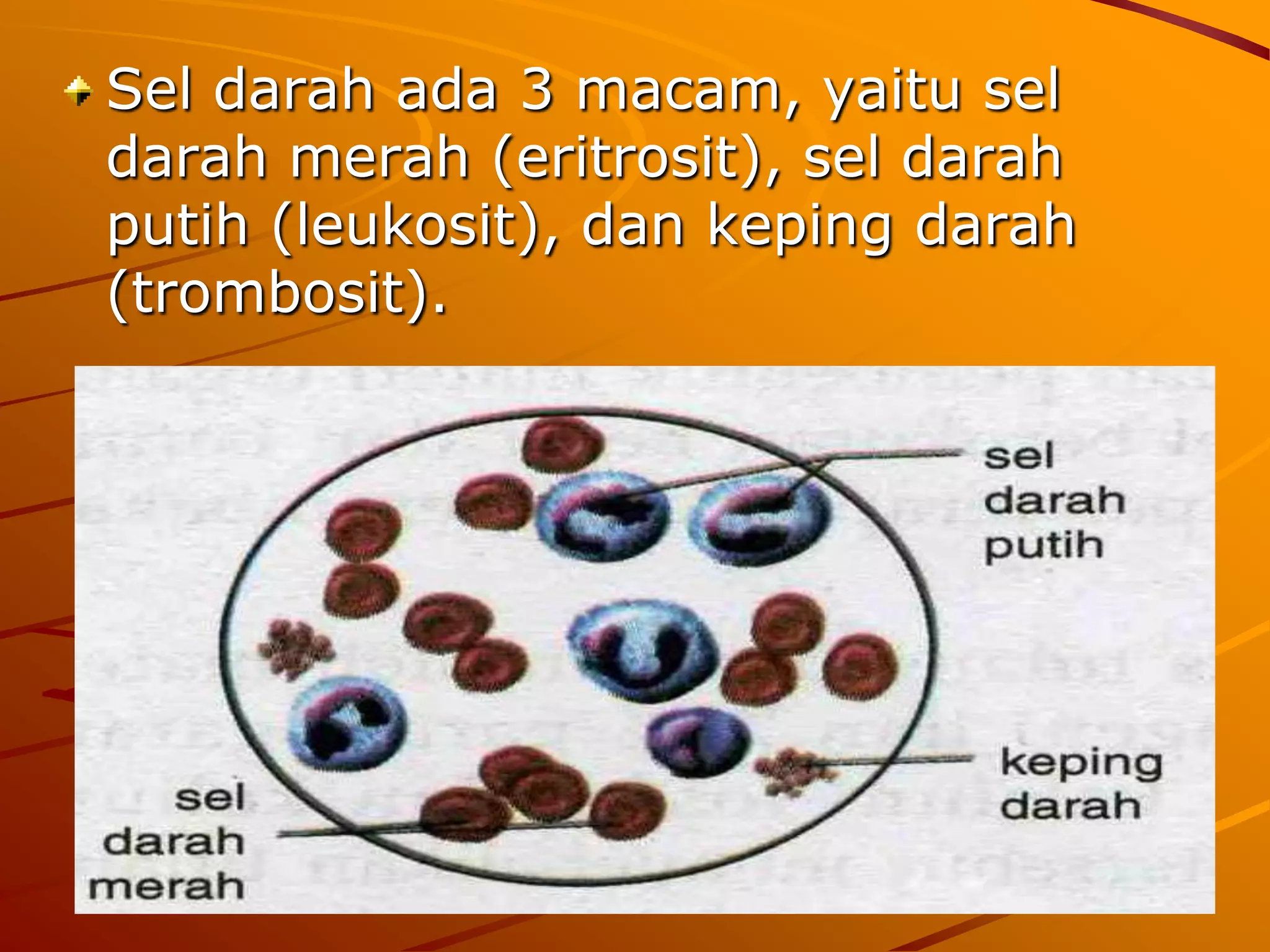 Sel darah ada 3 macam, yaitu sel darah merah (eritrosit), sel darah putih (leukosit), dan keping darah (trombosit).

sel darah putih

keping darah

sel darah merah